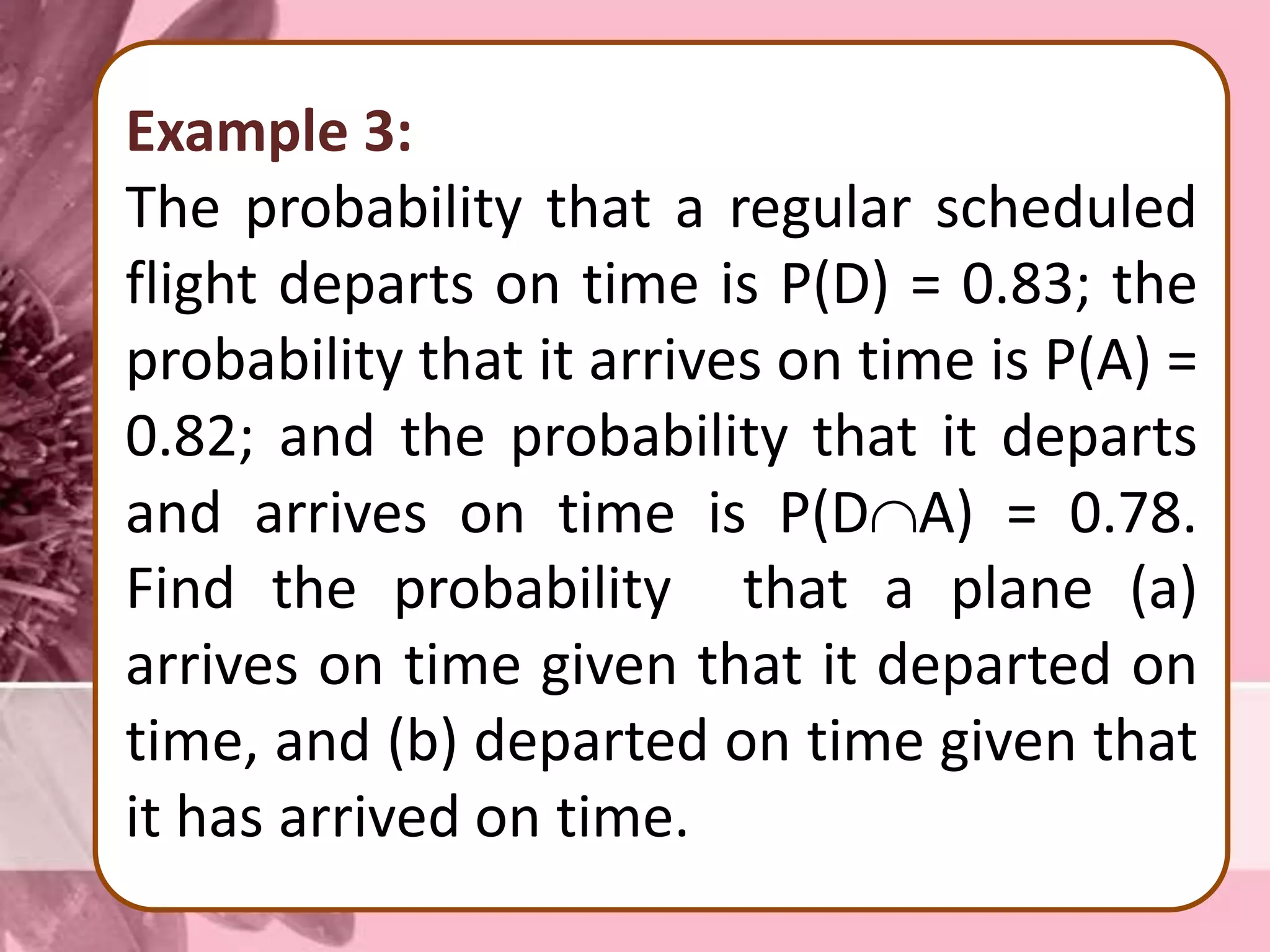 Example 3:

The probability that a regular scheduled flight departs on time is $P(D) = 0.83$; the probability that it arrives on time is $P(A) = 0.82$; and the probability that it departs and arrives on time is $P(D \cap A) = 0.78$. Find the probability that a plane (a) arrives on time given that it departed on time, and (b) departed on time given that it has arrived on time.